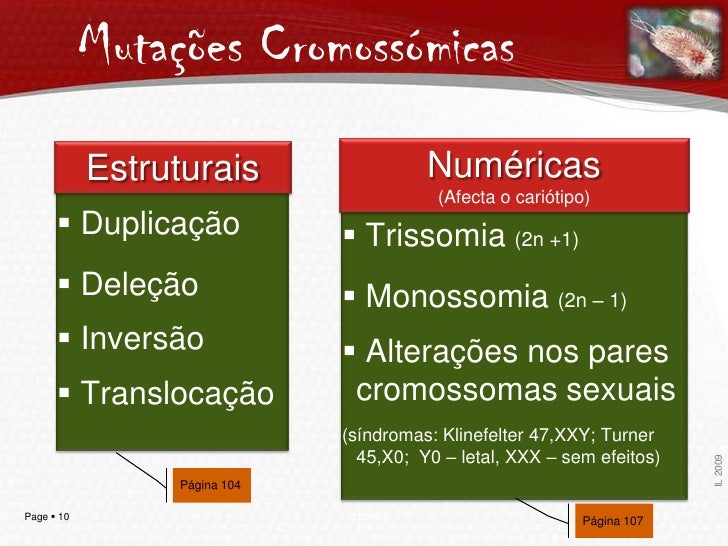 Mutações Cromossómicas

Estruturais

▪ Duplicação
▪ Deleção
▪ Inversão
▪ Translocação

Página 104

Numéricas
(Afecta o cariótipo)

▪ Trissomia (2n +1)
▪ Monossomia (2n – 1)
▪ Alterações nos pares cromossomas sexuais

(síndromas: Klinefelter 47,XXY; Turner 45,X0; Y0 – letal, XXX – sem efeitos)

Página 107

IL 2009

Page ▪ 10